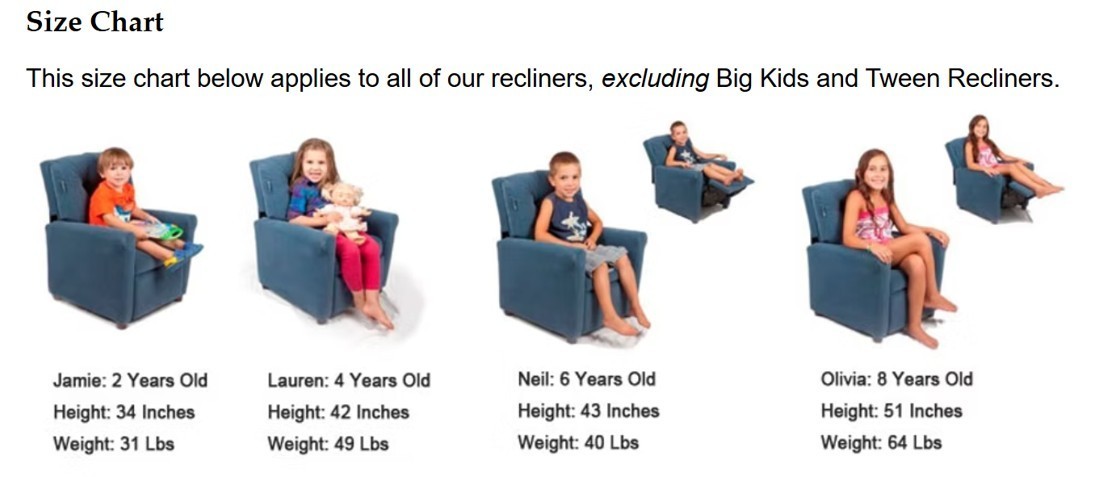 Size Chart

This size chart below applies to all of our recliners, excluding Big Kids and Tween Recliners.

Jamie: 2 Years Old
Height: 34 Inches
Weight: 31 Lbs

Lauren: 4 Years Old
Height: 42 Inches
Weight: 49 Lbs

Neil: 6 Years Old
Height: 43 Inches
Weight: 40 Lbs

Olivia: 8 Years Old
Height: 51 Inches
Weight: 64 Lbs